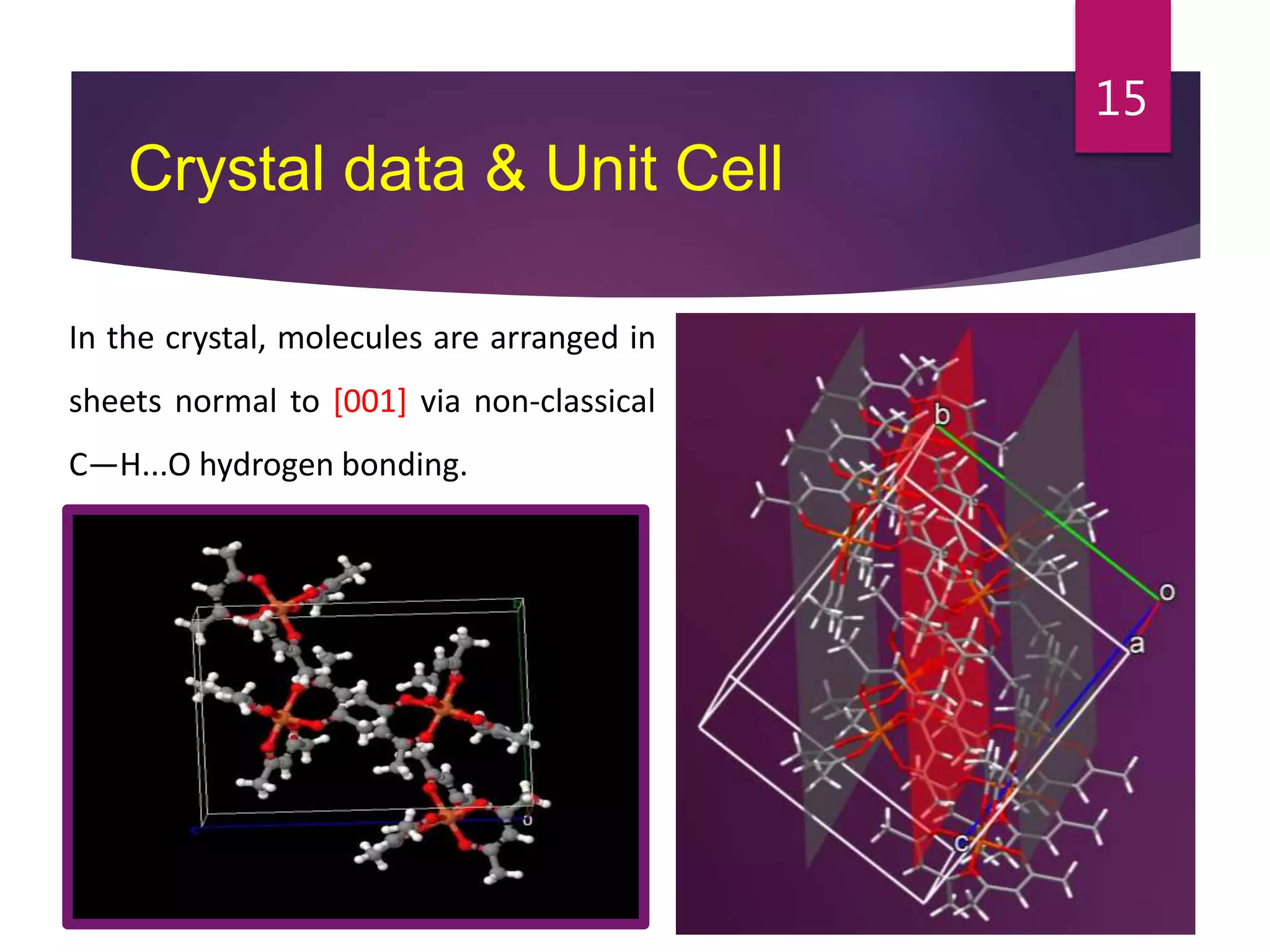 15

Crystal data & Unit Cell

In the crystal, molecules are arranged in sheets normal to [001] via non-classical C—H...O hydrogen bonding.

b
o
a
c